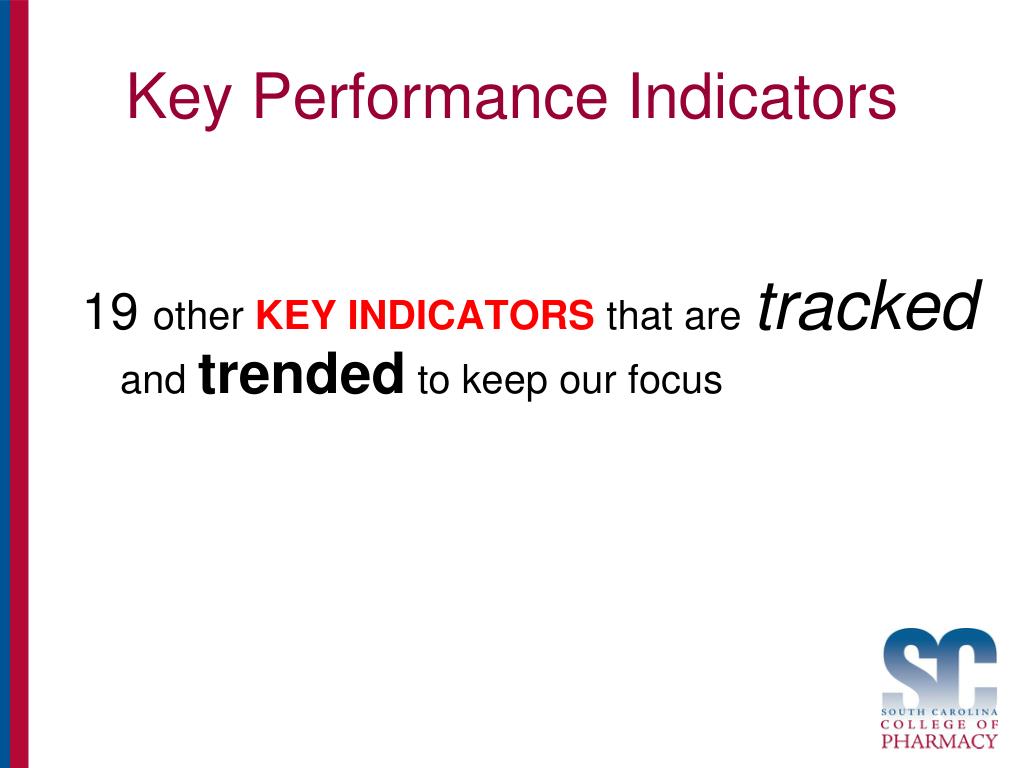 Key Performance Indicators

19 other KEY INDICATORS that are tracked and trended to keep our focus

SC
SOUTH CAROLINA
COLLEGE OF
PHARMACY